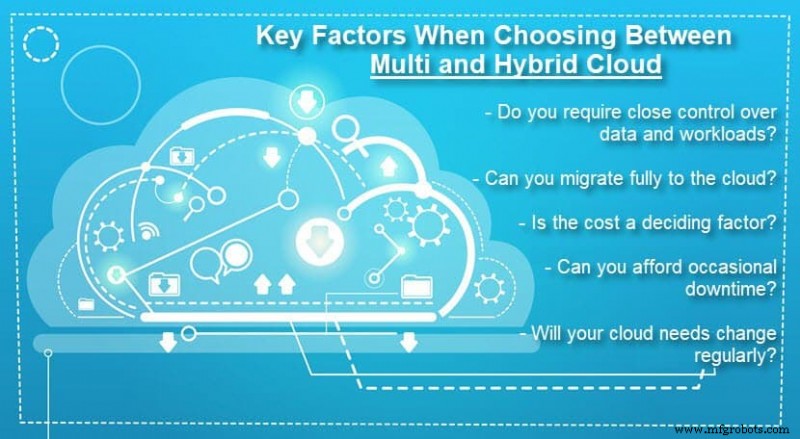 Key Factors When Choosing Between Multi and Hybrid Cloud

- Do you require close control over data and workloads?

- Can you migrate fully to the cloud?

- Is the cost a deciding factor?

- Can you afford occasional downtime?

- Will your cloud needs change regularly?

www.mfgrobots.com